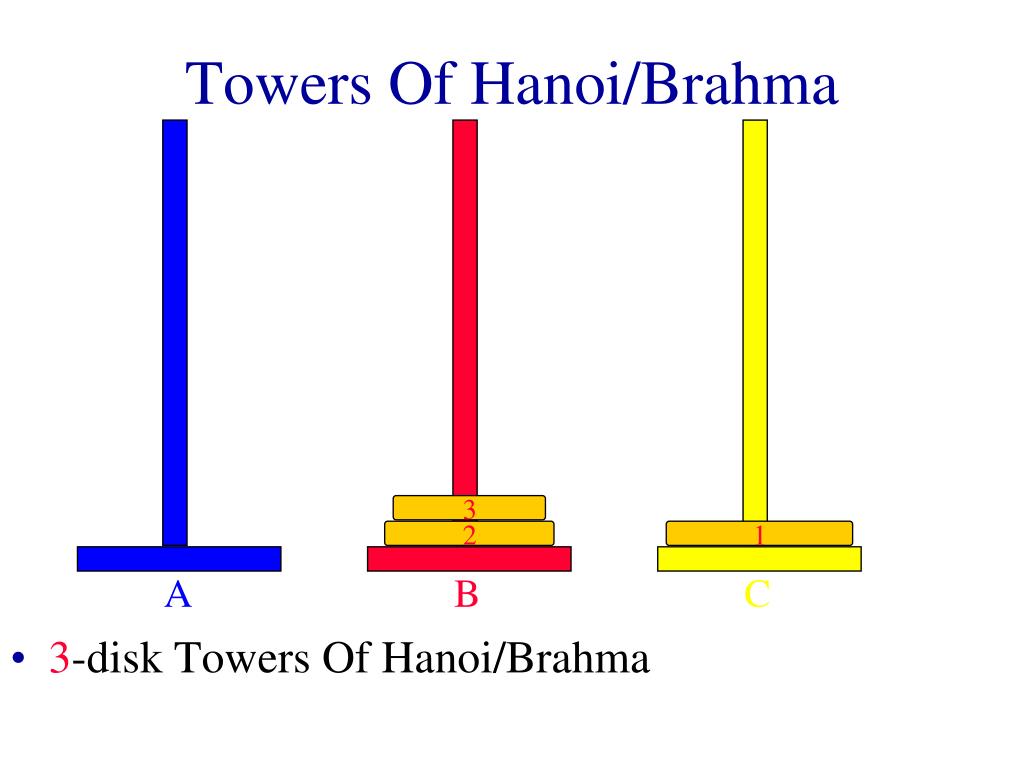 Towers Of Hanoi/Brahma

3
2
1

A B C

• 3-disk Towers Of Hanoi/Brahma